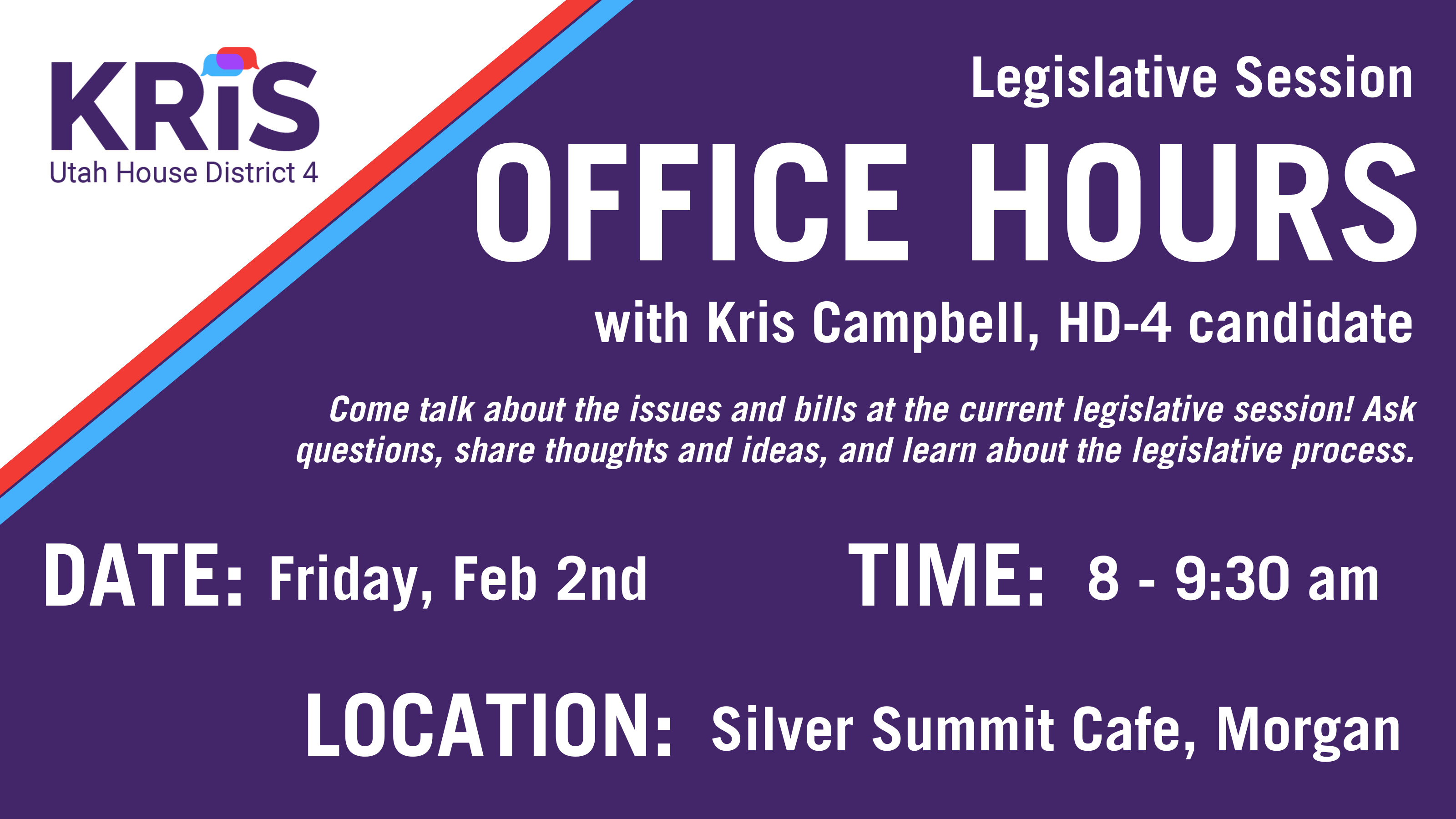 KRiS
Utah House District 4

Legislative Session
OFFICE HOURS
with Kris Campbell, HD-4 candidate

Come talk about the issues and bills at the current legislative session! Ask questions, share thoughts and ideas, and learn about the legislative process.

DATE: Friday, Feb 2nd

TIME: 8 - 9:30 am

LOCATION: Silver Summit Cafe, Morgan